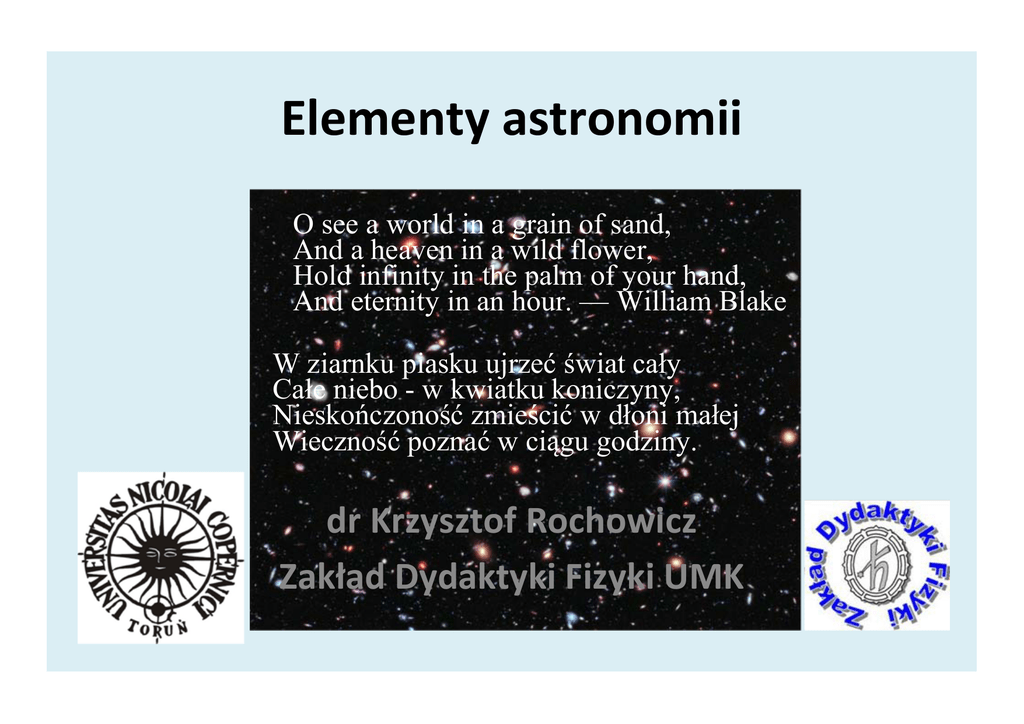 Elementy astronomii

O see a world in a grain of sand,
And a heaven in a wild flower,
Hold infinity in the palm of your hand,
And eternity in an hour. — William Blake

W ziarnku piasku ujrzeć świat cały
Całe niebo - w kwiatku koniczyny,
Nieskończoność zmieścić w dłoni małej
Wieczność poznać w ciągu godziny.

dr Krzysztof Rochowicz
Zakład Dydaktyki Fizyki UMK

UNIVERSITAS NICOLAI COPERNICI
TORUŃ

Zakład Dydaktyki Fizyki